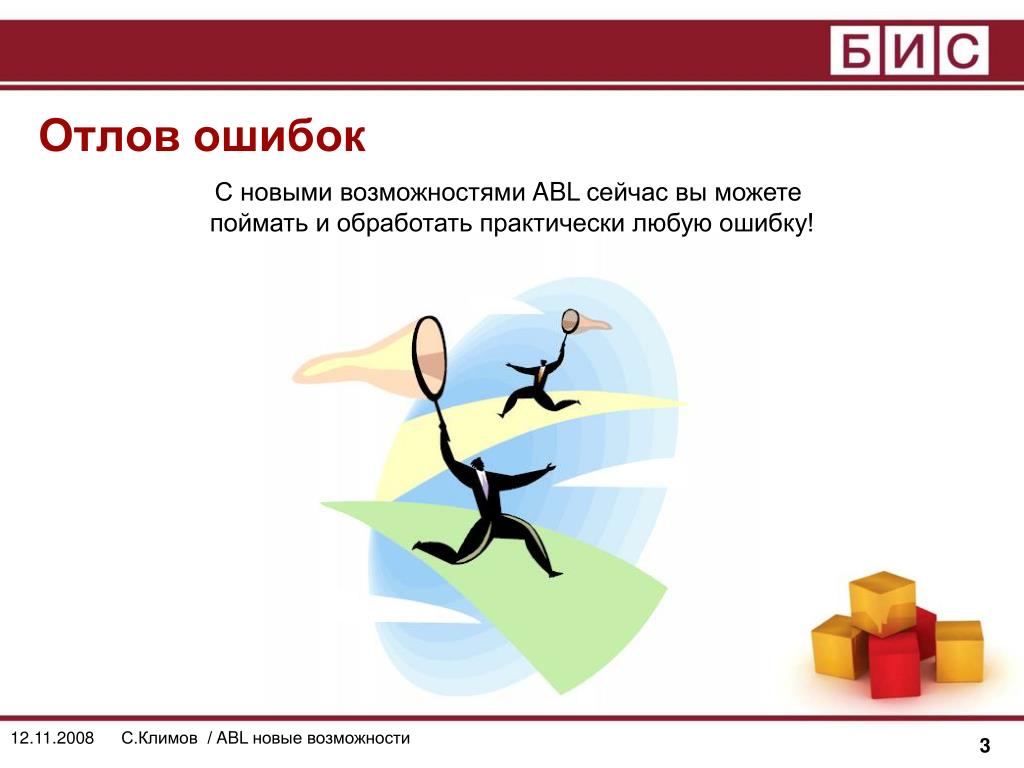 БИС

Отлов ошибок

С новыми возможностями ABL сейчас вы можете поймать и обработать практически любую ошибку!

12.11.2008 С.Климов / ABL новые возможности

3